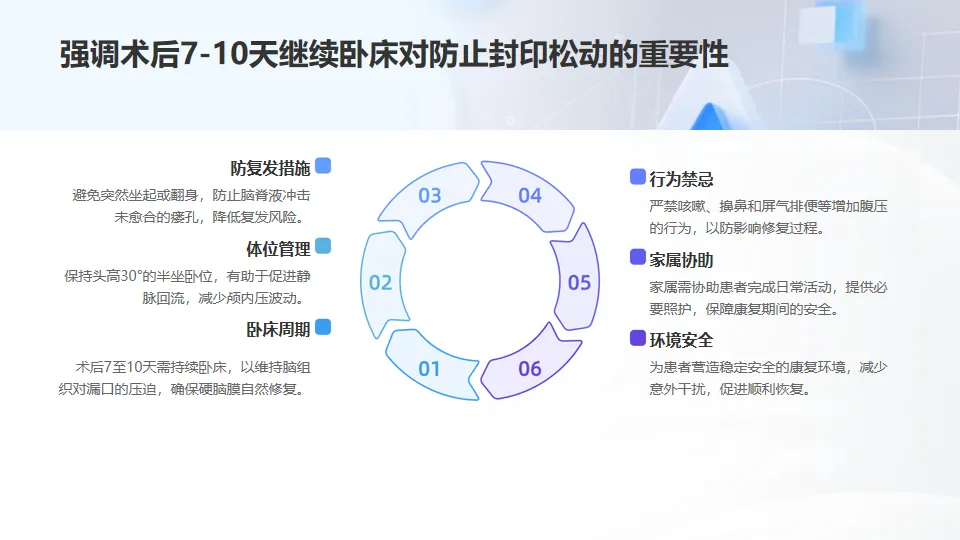 强调术后7-10天继续卧床对防止封印松动的重要性

防复发措施
避免突然坐起或翻身，防止脑脊液冲击未愈合的瘘孔，降低复发风险。

体位管理
保持头高30°的半坐卧位，有助于促进静脉回流，减少颅内压波动。

卧床周期
术后7至10天需持续卧床，以维持脑组织对漏口的压迫，确保硬脑膜自然修复。

03
04
02
05
01
06

行为禁忌
严禁咳嗽、擤鼻和屏气排便等增加腹压的行为，以防影响修复过程。

家属协助
家属需协助患者完成日常活动，提供必要照护，保障康复期间的安全。

环境安全
为患者营造稳定安全的康复环境，减少意外干扰，促进顺利恢复。